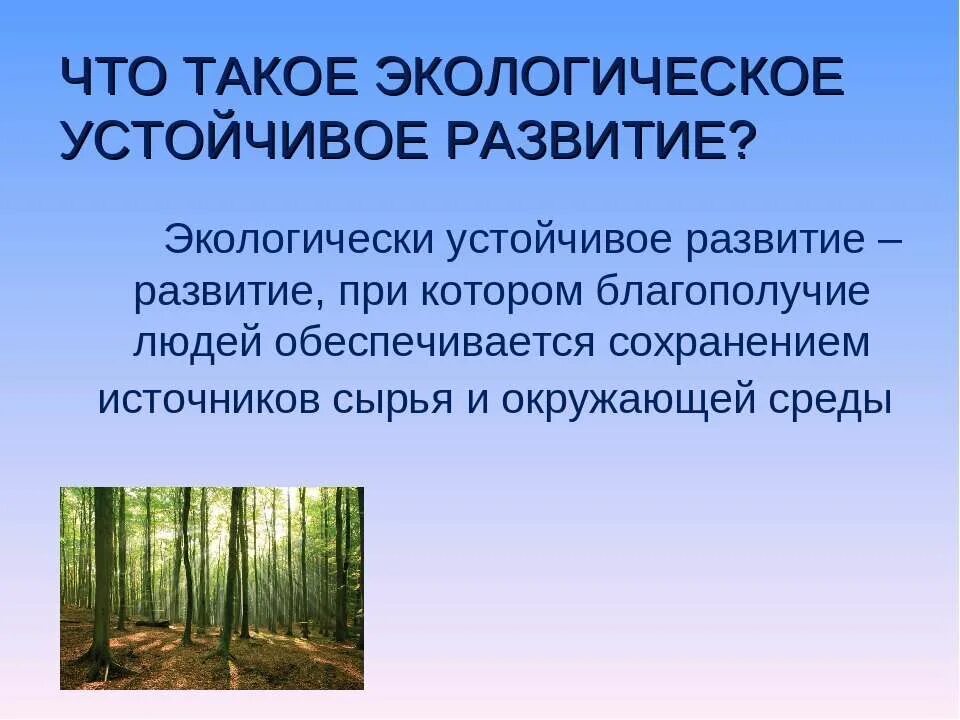 ЧТО ТАКОЕ ЭКОЛОГИЧЕСКОЕ УСТОЙЧИВОЕ РАЗВИТИЕ?

Экологически устойчивое развитие – развитие, при котором благополучие людей обеспечивается сохранением источников сырья и окружающей среды